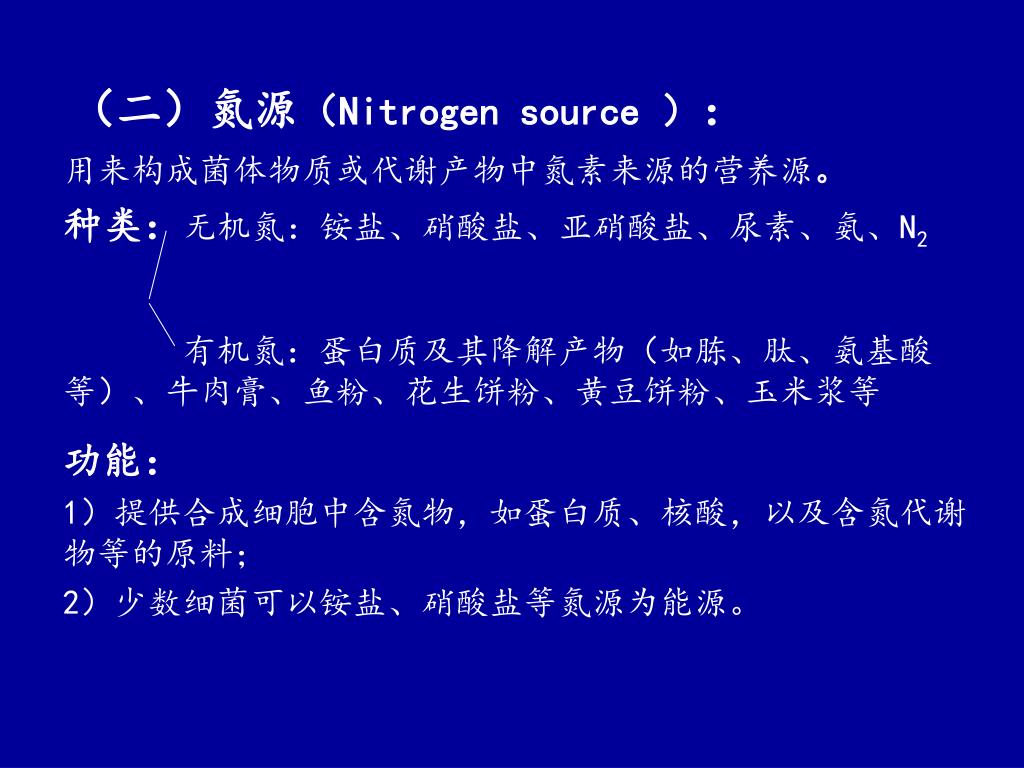 （二）氮源（Nitrogen source ）：

用来构成菌体物质或代谢产物中氮素来源的营养源。

种类：无机氮：铵盐、硝酸盐、亚硝酸盐、尿素、氨、$N_2$

有机氮：蛋白质及其降解产物（如胨、肽、氨基酸等）、牛肉膏、鱼粉、花生饼粉、黄豆饼粉、玉米浆等

功能：

1）提供合成细胞中含氮物，如蛋白质、核酸，以及含氮代谢物等的原料；

2）少数细菌可以铵盐、硝酸盐等氮源为能源。